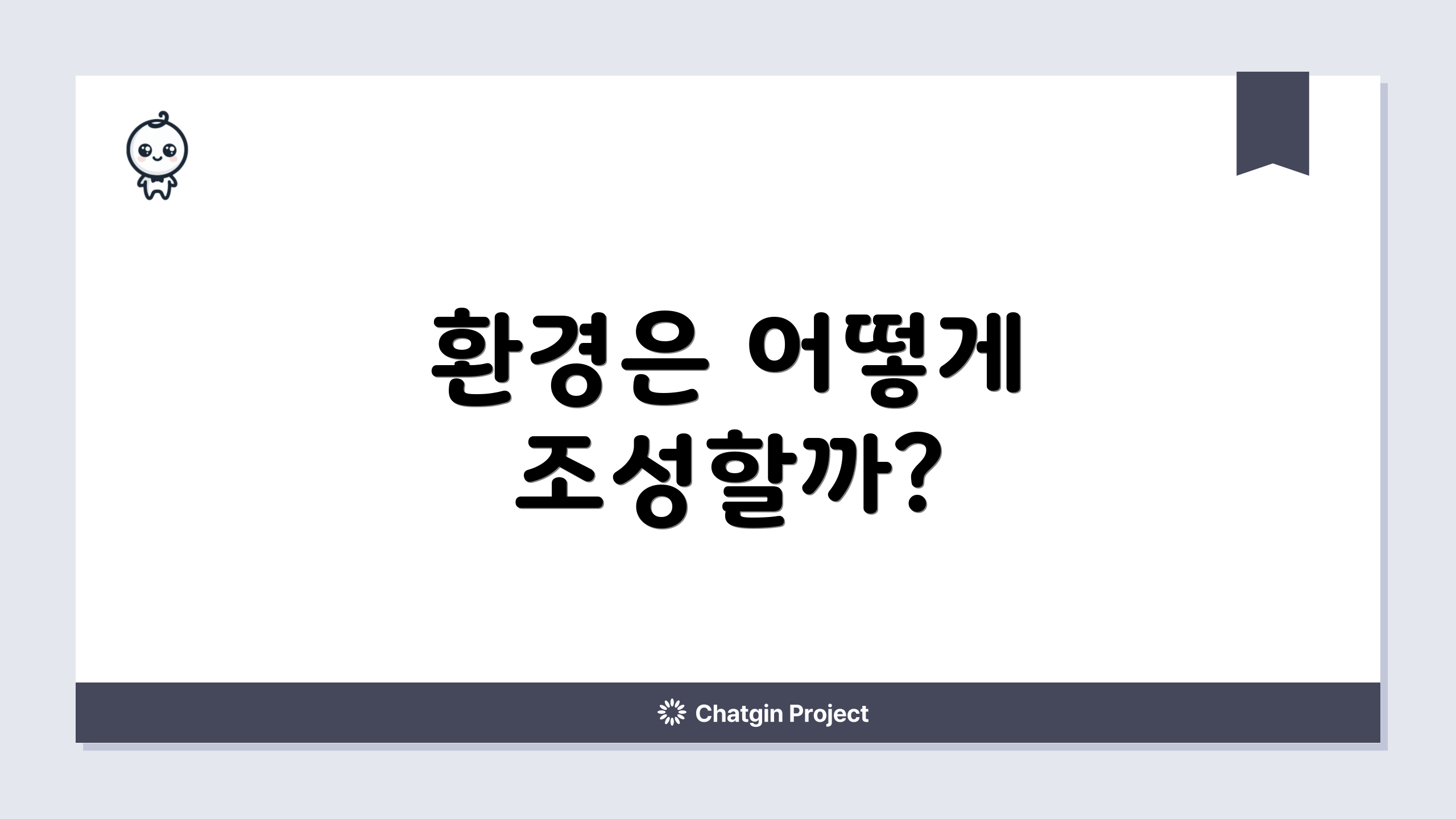 환경은 어떻게 조성할까?

Chatgin Project